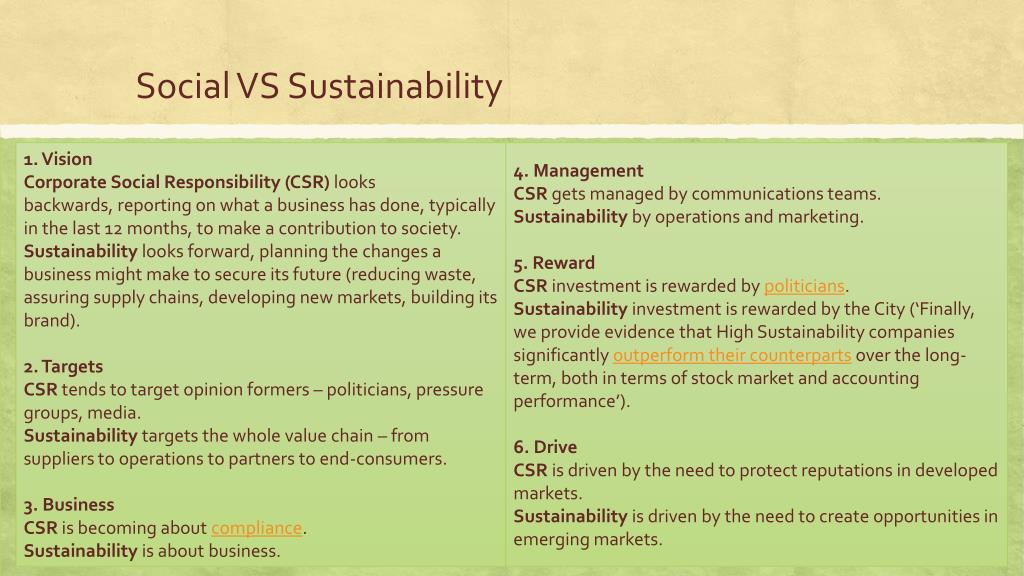 Social VS Sustainability

1. Vision
Corporate Social Responsibility (CSR) looks backwards, reporting on what a business has done, typically in the last 12 months, to make a contribution to society.
Sustainability looks forward, planning the changes a business might make to secure its future (reducing waste, assuring supply chains, developing new markets, building its brand).

2. Targets
CSR tends to target opinion formers – politicians, pressure groups, media.
Sustainability targets the whole value chain – from suppliers to operations to partners to end-consumers.

3. Business
CSR is becoming about compliance.
Sustainability is about business.

4. Management
CSR gets managed by communications teams.
Sustainability by operations and marketing.

5. Reward
CSR investment is rewarded by politicians.
Sustainability investment is rewarded by the City ('Finally, we provide evidence that High Sustainability companies significantly outperform their counterparts over the long-term, both in terms of stock market and accounting performance').

6. Drive
CSR is driven by the need to protect reputations in developed markets.
Sustainability is driven by the need to create opportunities in emerging markets.